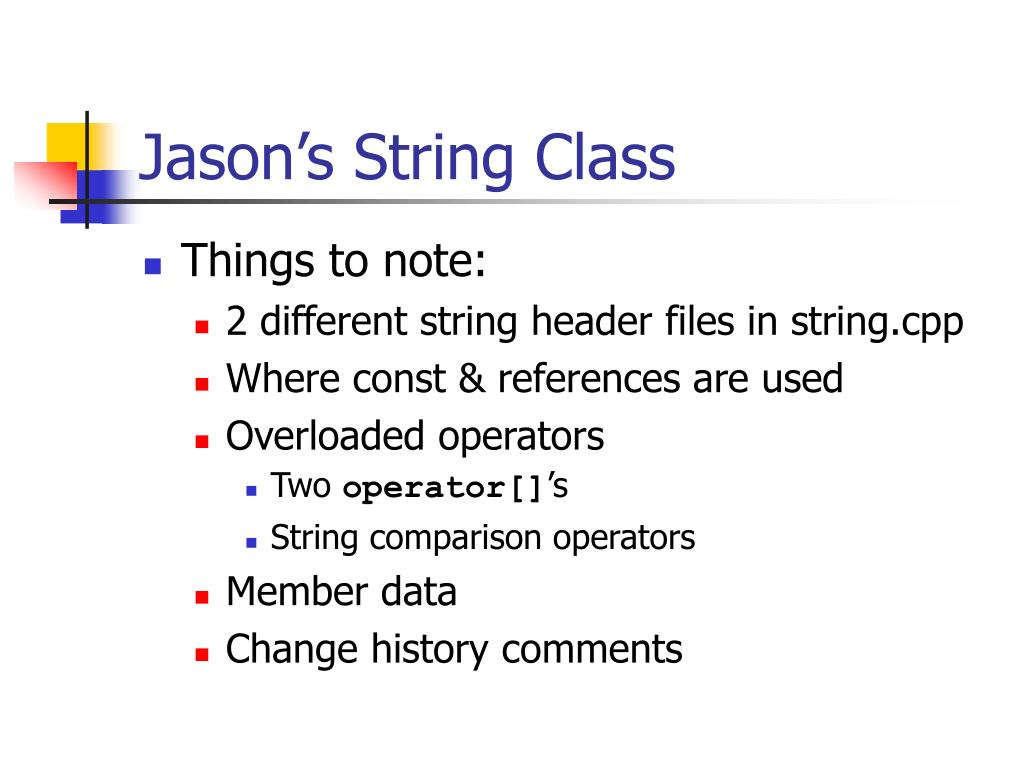 Jason’s String Class

Things to note:
2 different string header files in string.cpp
Where const & references are used
Overloaded operators
Two operator[]’s
String comparison operators
Member data
Change history comments